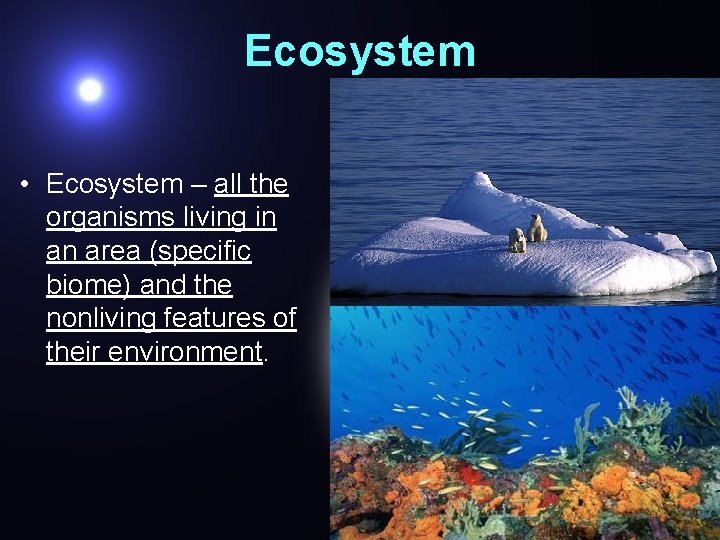 Ecosystem

• Ecosystem – all the organisms living in an area (specific biome) and the nonliving features of their environment.